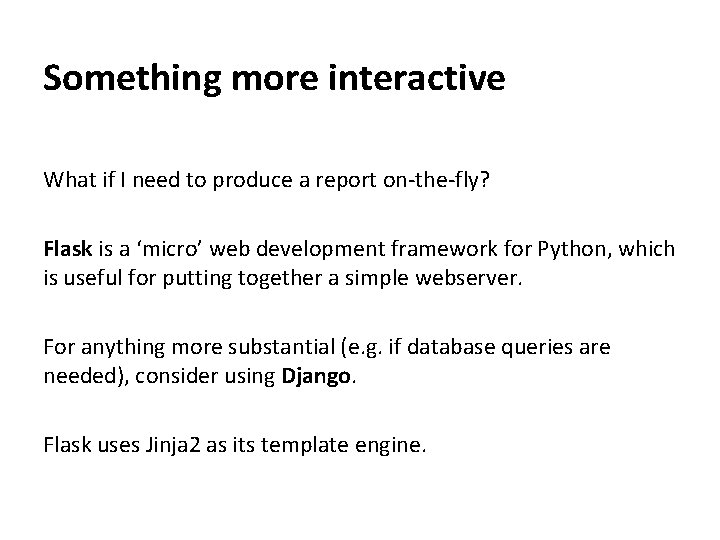 Something more interactive

What if I need to produce a report on-the-fly?

Flask is a ‘micro’ web development framework for Python, which is useful for putting together a simple webserver.

For anything more substantial (e.g. if database queries are needed), consider using Django.

Flask uses Jinja2 as its template engine.